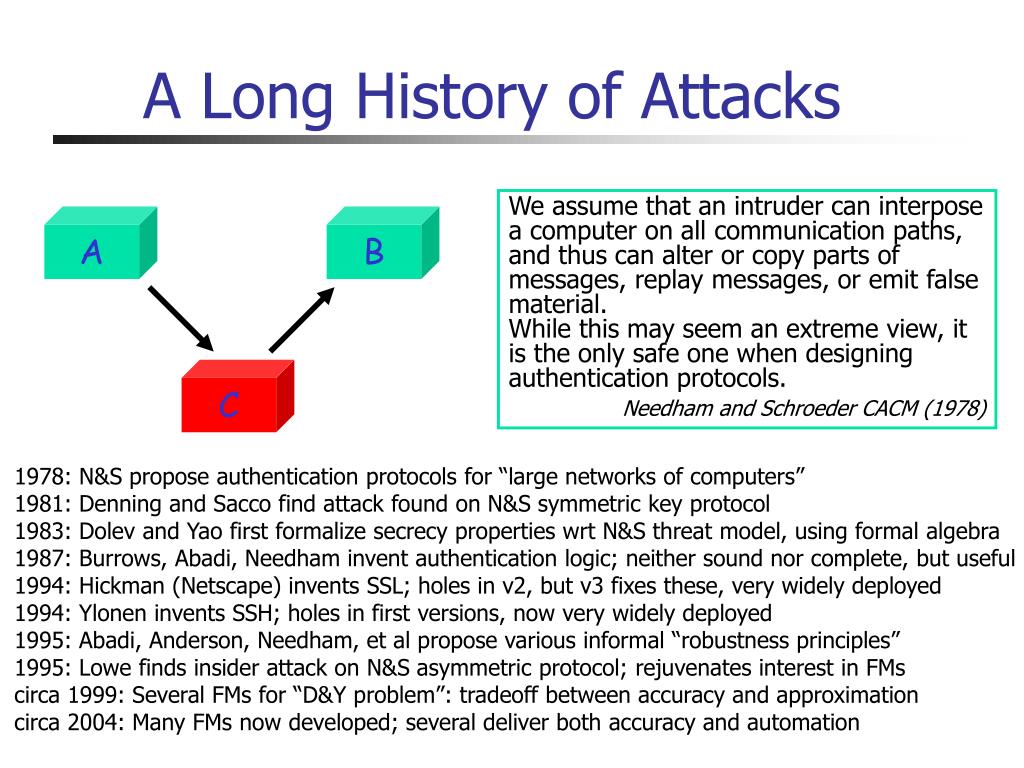 A Long History of Attacks

A

B

C

We assume that an intruder can interpose a computer on all communication paths, and thus can alter or copy parts of messages, replay messages, or emit false material.
While this may seem an extreme view, it is the only safe one when designing authentication protocols.
Needham and Schroeder CACM (1978)

1978: N&S propose authentication protocols for “large networks of computers”
1981: Denning and Sacco find attack found on N&S symmetric key protocol
1983: Dolev and Yao first formalize secrecy properties wrt N&S threat model, using formal algebra
1987: Burrows, Abadi, Needham invent authentication logic; neither sound nor complete, but useful
1994: Hickman (Netscape) invents SSL; holes in v2, but v3 fixes these, very widely deployed
1994: Ylonen invents SSH; holes in first versions, now very widely deployed
1995: Abadi, Anderson, Needham, et al propose various informal “robustness principles”
1995: Lowe finds insider attack on N&S asymmetric protocol; rejuvenates interest in FMs
circa 1999: Several FMs for “D&Y problem”: tradeoff between accuracy and approximation
circa 2004: Many FMs now developed; several deliver both accuracy and automation